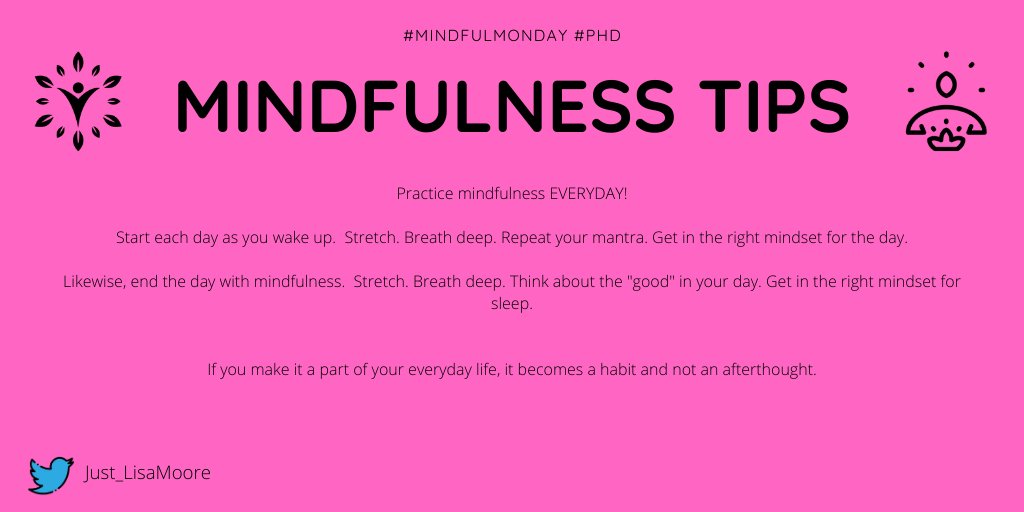 #MINDFULMONDAY #PHD

MINDFULNESS TIPS

Practice mindfulness EVERYDAY!

Start each day as you wake up. Stretch. Breath deep. Repeat your mantra. Get in the right mindset for the day.

Likewise, end the day with mindfulness. Stretch. Breath deep. Think about the "good" in your day. Get in the right mindset for sleep.

If you make it a part of your everyday life, it becomes a habit and not an afterthought.

Just_LisaMoore